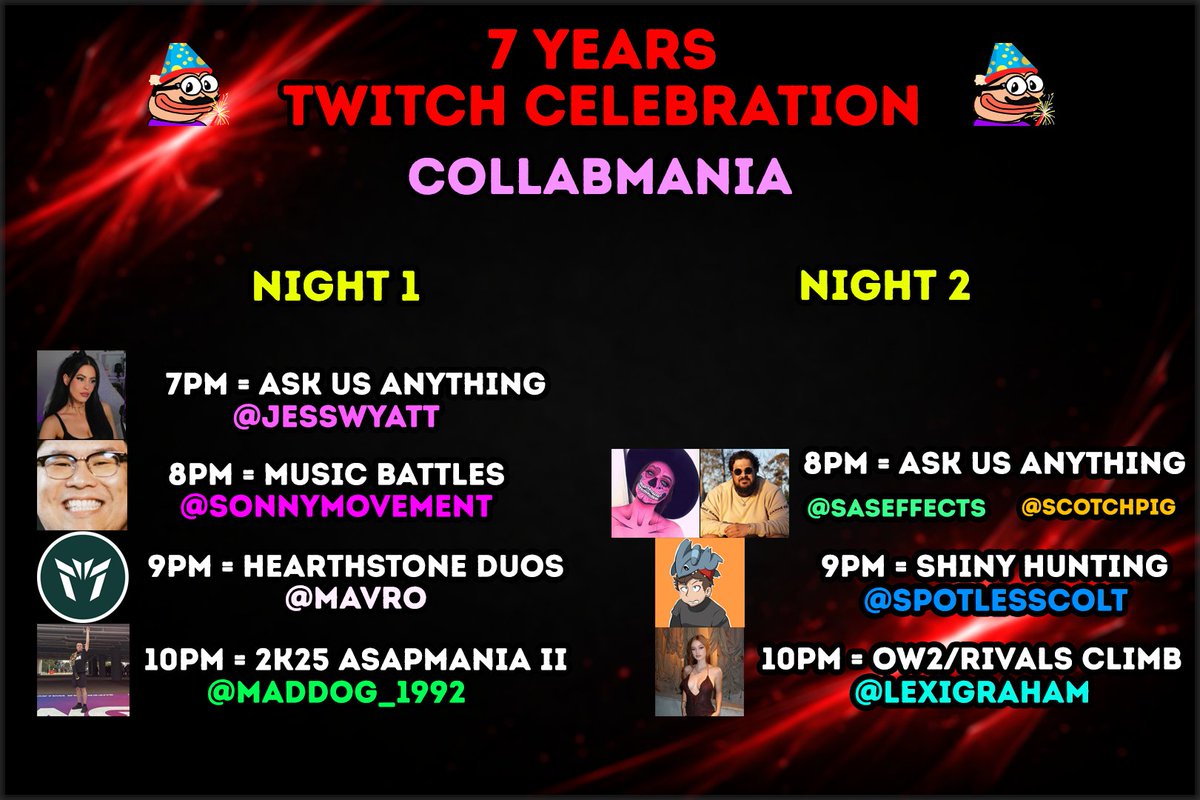 7 YEARS
TWITCH CELEBRATION

COLLABMANIA

NIGHT 1

7PM = ASK US ANYTHING
@JESSWYATT

8PM = MUSIC BATTLES
@SONNYMOVEMENT

9PM = HEARTHSTONE DUOS
@MAVRO

10PM = 2K25 ASAPMANIA II
@MADDOG_1992

NIGHT 2

8PM = ASK US ANYTHING
@SASEFFECTS @SCOTCHPIG

9PM = SHINY HUNTING
@SPOTLESSCOLT

10PM = OW2/RIVALS CLIMB
@LEXIGRAHAM